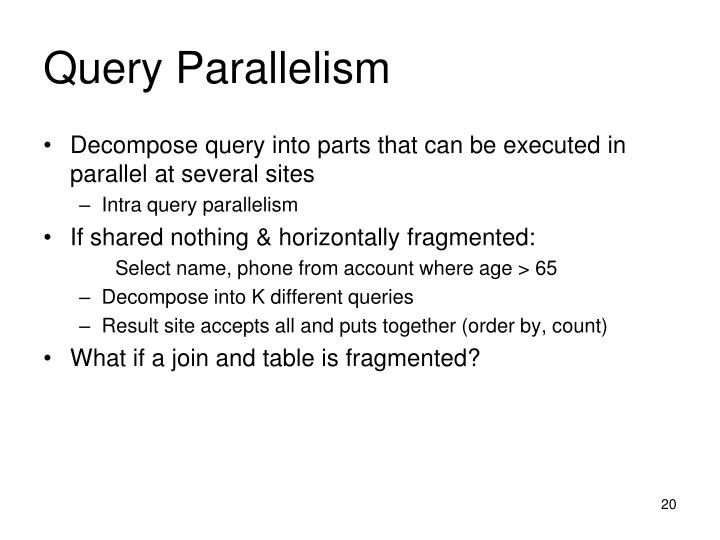 Query Parallelism

• Decompose query into parts that can be executed in parallel at several sites
– Intra query parallelism
• If shared nothing & horizontally fragmented:
Select name, phone from account where age > 65
– Decompose into K different queries
– Result site accepts all and puts together (order by, count)
• What if a join and table is fragmented?

20